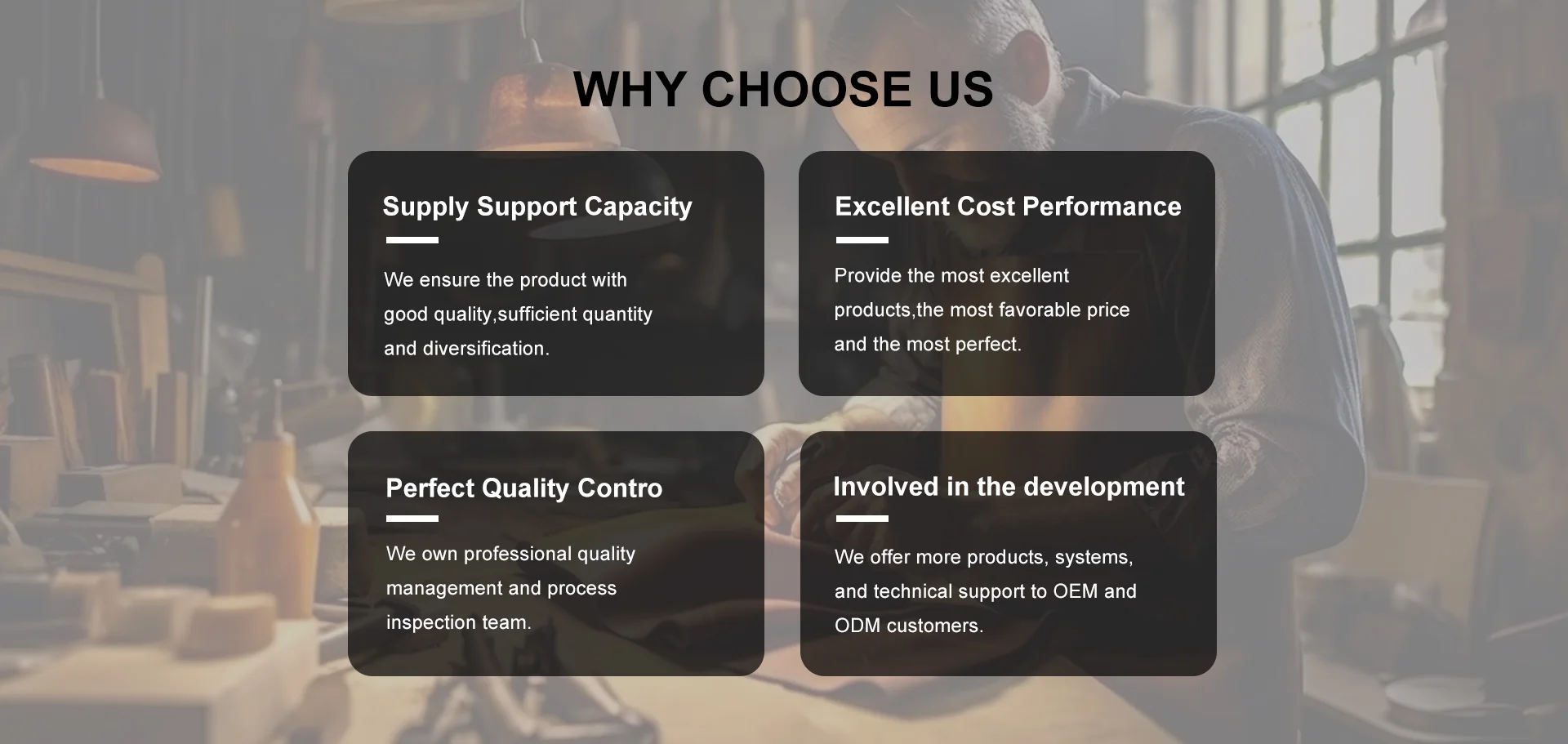 WHY CHOOSE US

Supply Support Capacity

We ensure the product with good quality,sufficient quantity and diversification.

Excellent Cost Performance

Provide the most excellent products,the most favorable price and the most perfect.

Perfect Quality Contro

We own professional quality management and process inspection team.

Involved in the development

We offer more products, systems, and technical support to OEM and ODM customers.